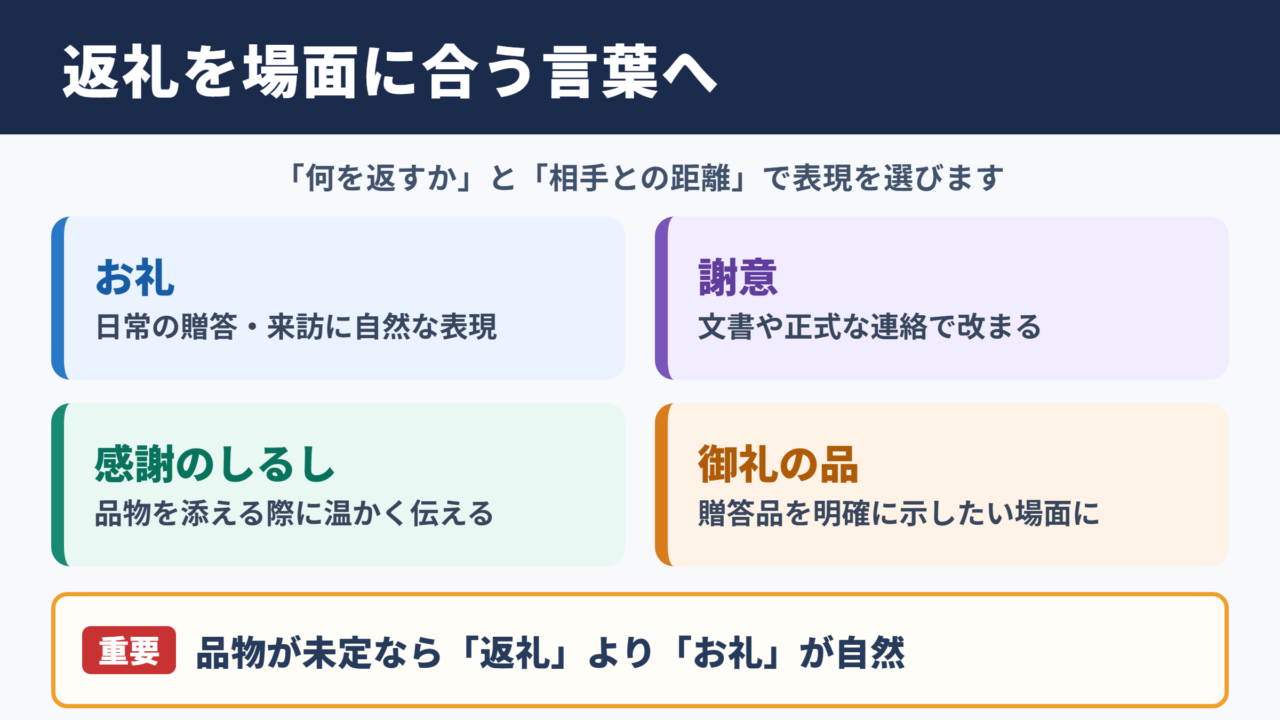 返礼を場面に合う言葉へ

「何を返すか」と「相手との距離」で表現を選びます

お礼
日常の贈答・来訪に自然な表現

謝意
文書や正式な連絡で改まる

感謝のしるし
品物を添える際に温かく伝える

御礼の品
贈答品を明確に示したい場面に

重要 品物が未定なら「返礼」より「お礼」が自然